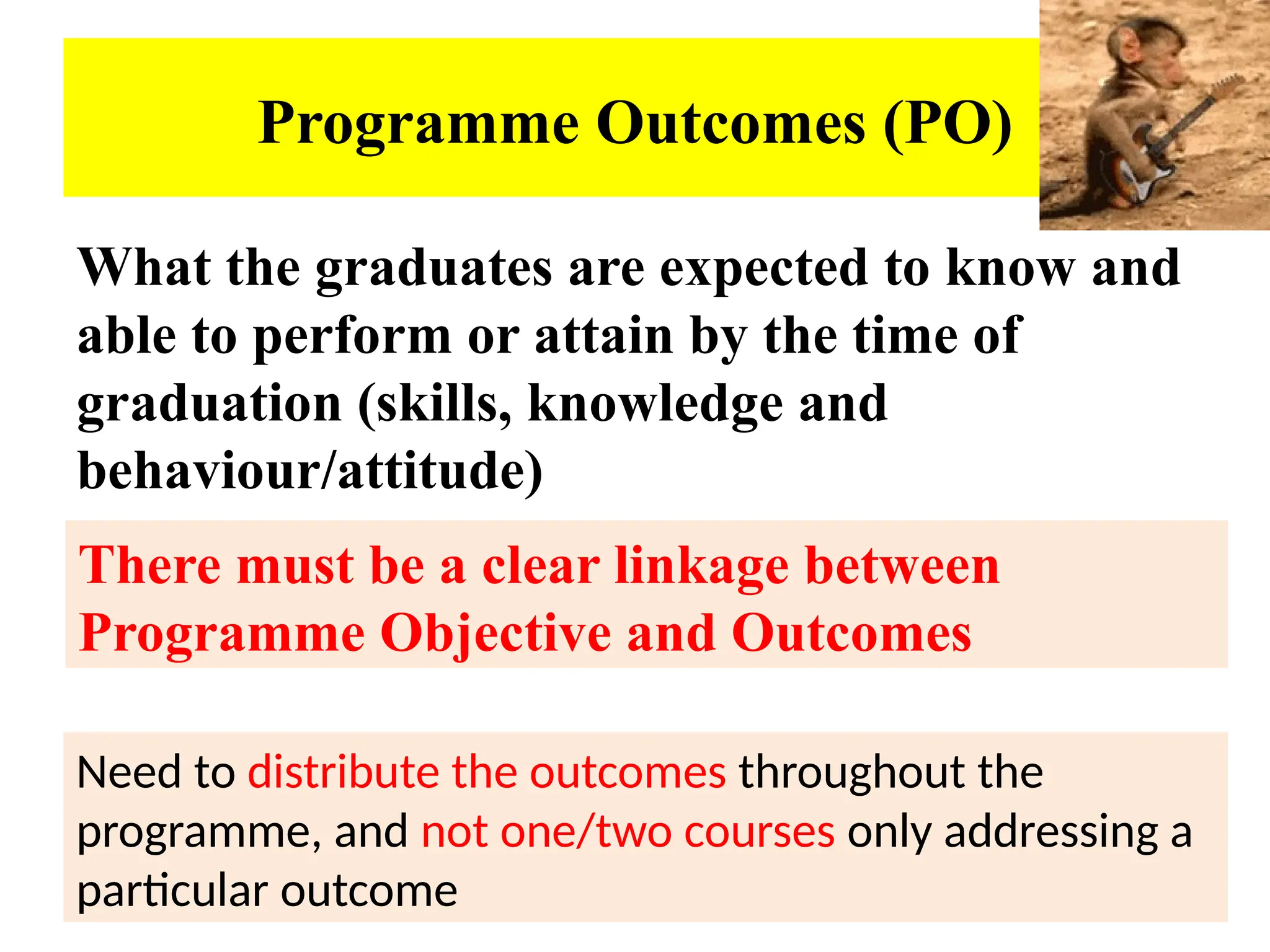 Programme Outcomes (PO)

What the graduates are expected to know and able to perform or attain by the time of graduation (skills, knowledge and behaviour/attitude)

There must be a clear linkage between Programme Objective and Outcomes

Need to distribute the outcomes throughout the programme, and not one/two courses only addressing a particular outcome